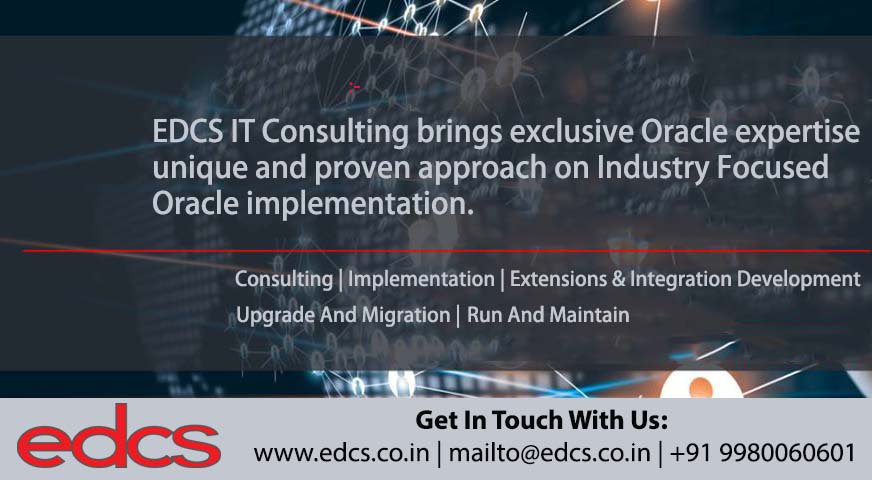 EDCS IT Consulting brings exclusive Oracle expertise unique and proven approach on Industry Focused Oracle implementation.

Consulting | Implementation | Extensions & Integration Development
Upgrade And Migration | Run And Maintain

edcs

Get In Touch With Us:
www.edcs.co.in | mailto@edcs.co.in | +91 9980060601